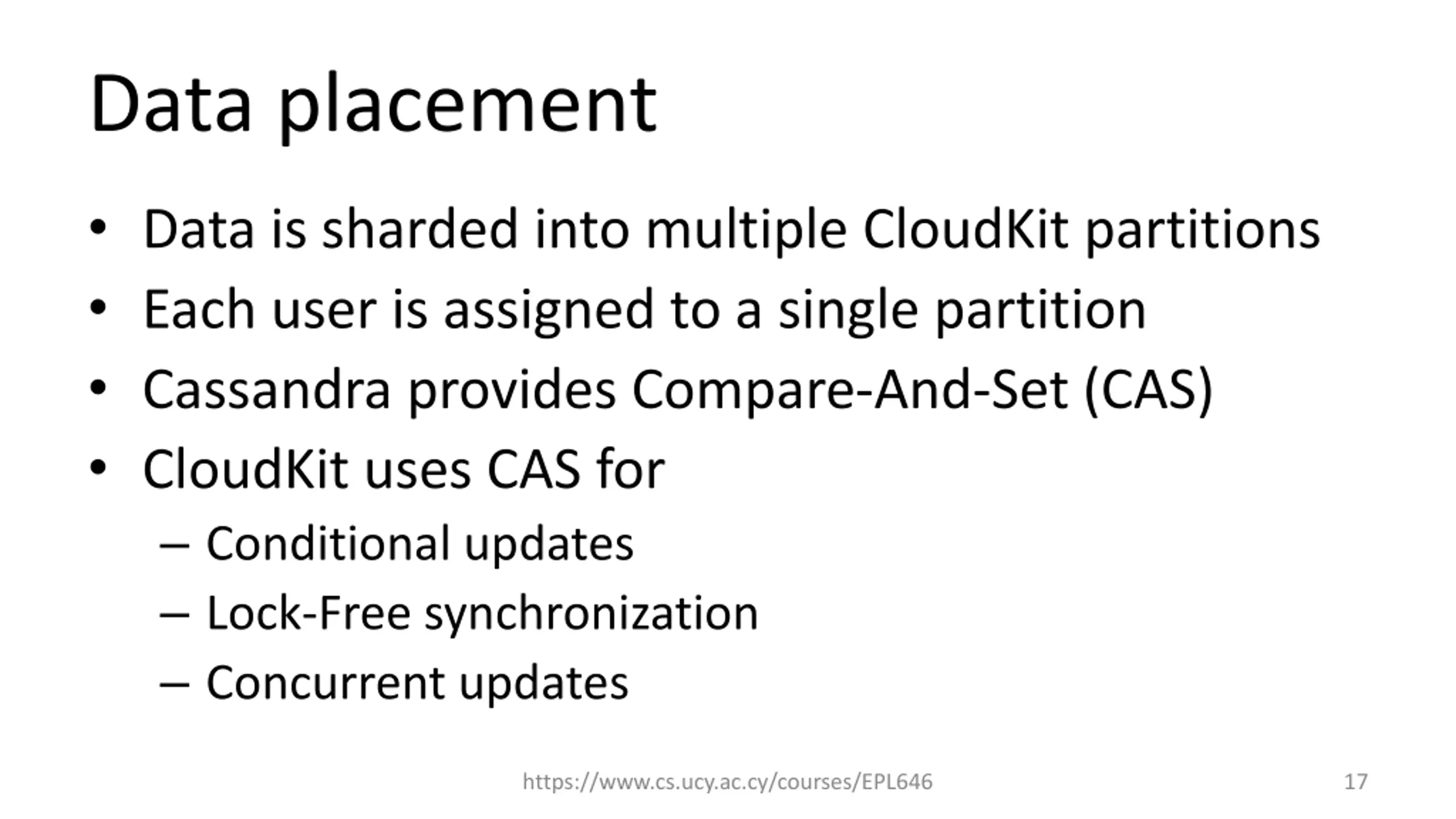 Data placement

• Data is sharded into multiple CloudKit partitions
• Each user is assigned to a single partition
• Cassandra provides Compare-And-Set (CAS)
• CloudKit uses CAS for
– Conditional updates
– Lock-Free synchronization
– Concurrent updates

https://www.cs.ucy.ac.cy/courses/EPL646

17